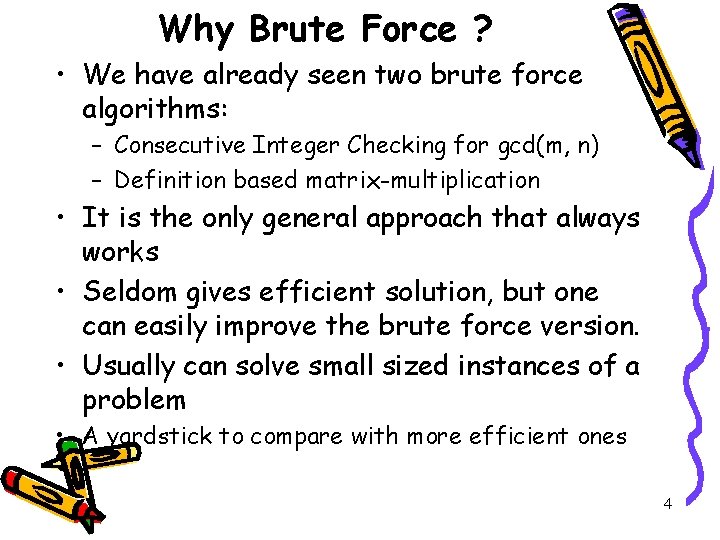 Why Brute Force ?

• We have already seen two brute force algorithms:
  – Consecutive Integer Checking for gcd(m, n)
  – Definition based matrix-multiplication
• It is the only general approach that always works
• Seldom gives efficient solution, but one can easily improve the brute force version.
• Usually can solve small sized instances of a problem
• A yardstick to compare with more efficient ones

4